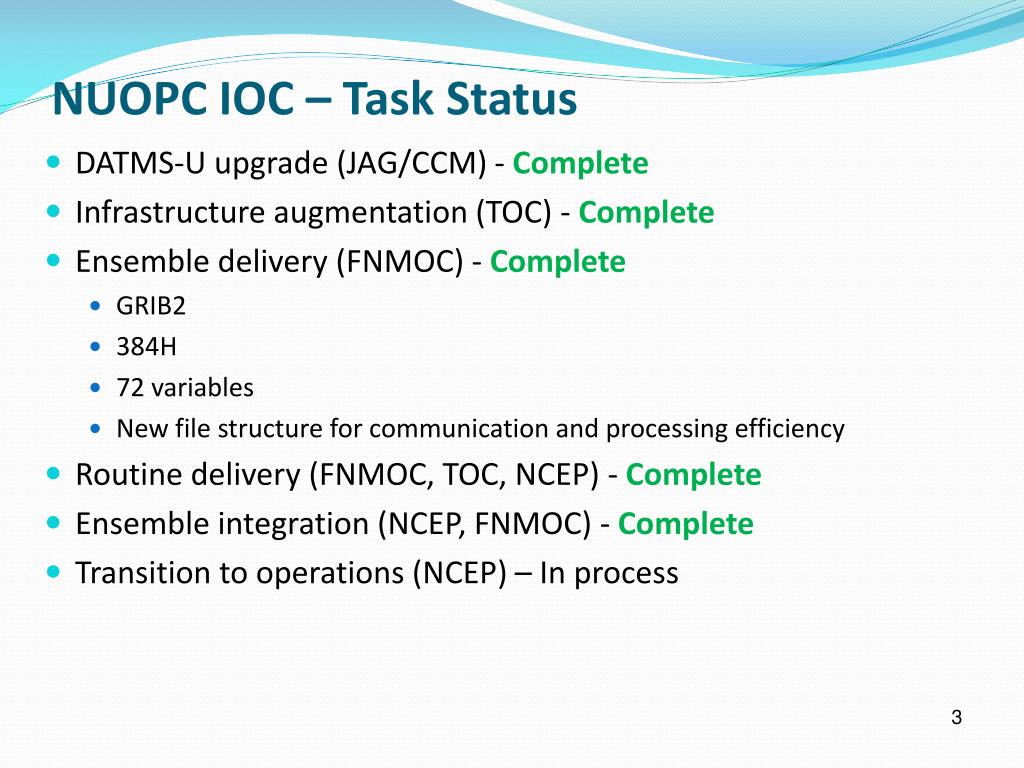 NUOPC IOC – Task Status

- DATMS-U upgrade (JAG/CCM) - Complete
- Infrastructure augmentation (TOC) - Complete
- Ensemble delivery (FNMOC) - Complete
  - GRIB2
  - 384H
  - 72 variables
  - New file structure for communication and processing efficiency
- Routine delivery (FNMOC, TOC, NCEP) - Complete
- Ensemble integration (NCEP, FNMOC) - Complete
- Transition to operations (NCEP) – In process

3